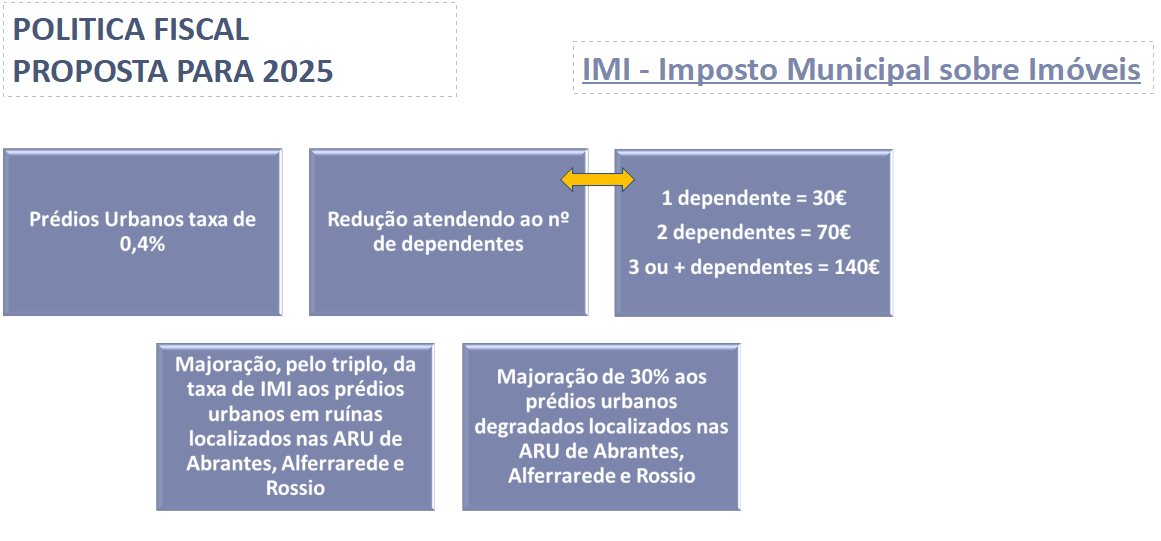 POLITICA FISCAL
PROPOSTA PARA 2025

IMI - Imposto Municipal sobre Imóveis

Prédios Urbanos taxa de 0,4%

Redução atendendo ao nº de dependentes

1 dependente = 30€
2 dependentes = 70€
3 ou + dependentes = 140€

Majoração, pelo triplo, da taxa de IMI aos prédios urbanos em ruínas localizados nas ARU de Abrantes, Alferrarede e Rossio

Majoração de 30% aos prédios urbanos degradados localizados nas ARU de Abrantes, Alferrarede e Rossio